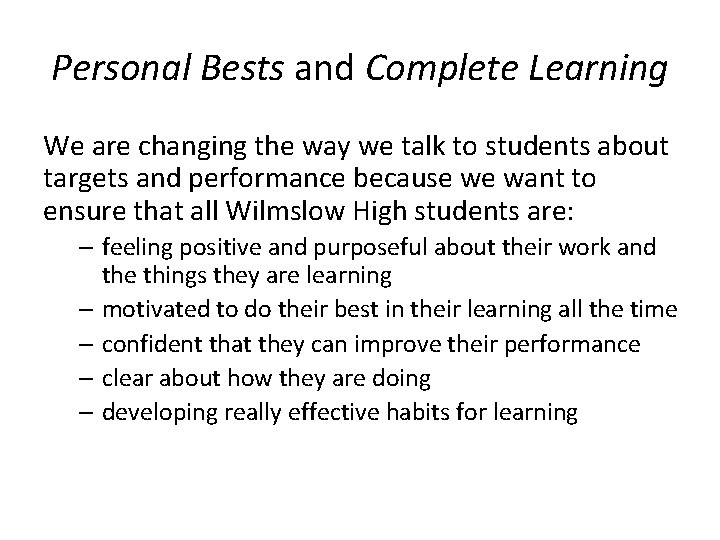 Personal Bests and Complete Learning

We are changing the way we talk to students about targets and performance because we want to ensure that all Wilmslow High students are:

– feeling positive and purposeful about their work and the things they are learning
– motivated to do their best in their learning all the time
– confident that they can improve their performance
– clear about how they are doing
– developing really effective habits for learning